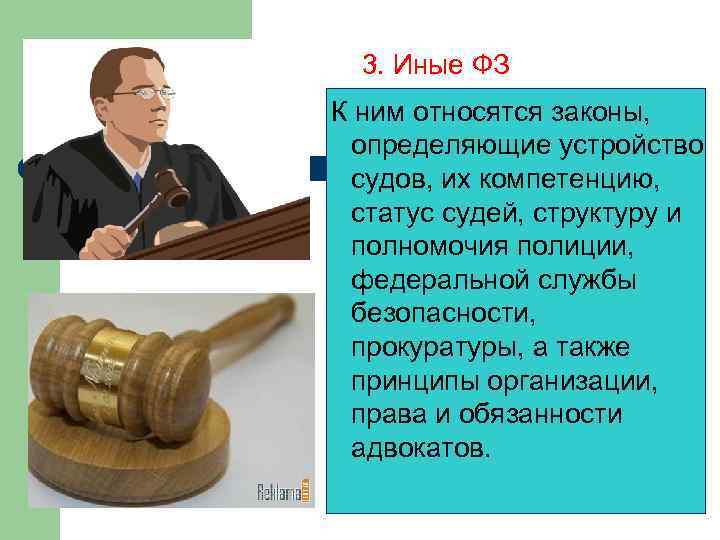 3. Иные ФЗ

К ним относятся законы, определяющие устройство судов, их компетенцию, статус судей, структуру и полномочия полиции, федеральной службы безопасности, прокуратуры, а также принципы организации, права и обязанности адвокатов.

Reklama